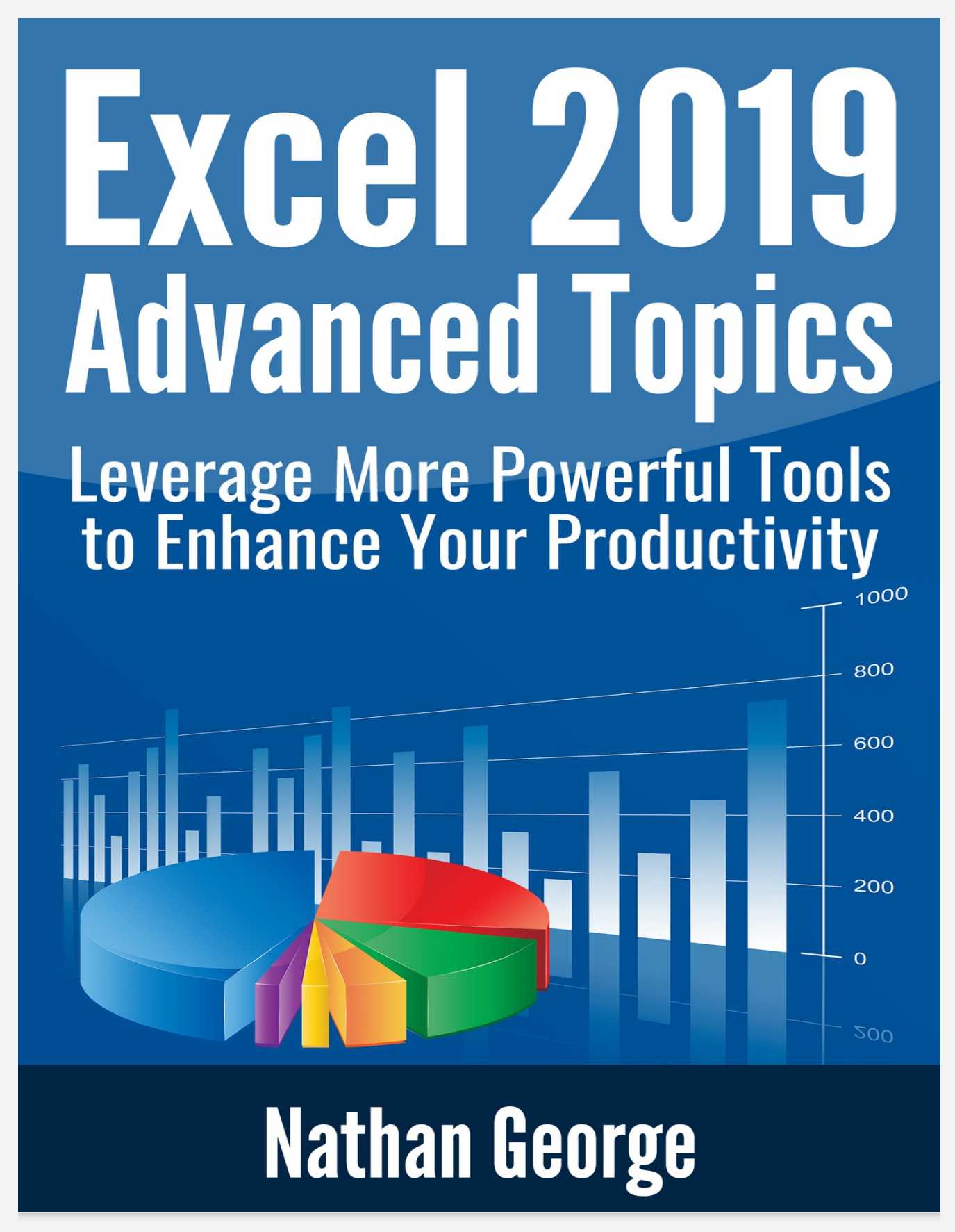 Excel 2019
Advanced Topics

Leverage More Powerful Tools to Enhance Your Productivity

1000
800
600
400
200
0
200

Nathan George